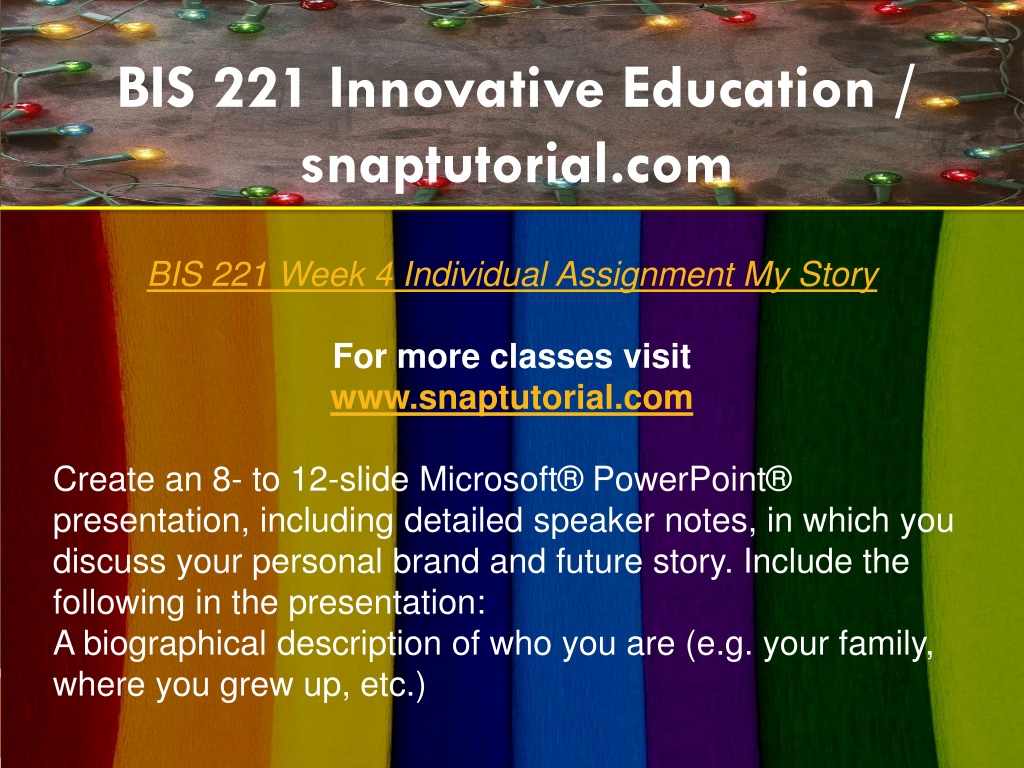 BIS 221 Innovative Education / snaptutorial.com

BIS 221 Week 4 Individual Assignment My Story

For more classes visit
www.snaptutorial.com

Create an 8- to 12-slide Microsoft® PowerPoint® presentation, including detailed speaker notes, in which you discuss your personal brand and future story. Include the following in the presentation:
A biographical description of who you are (e.g. your family, where you grew up, etc.)